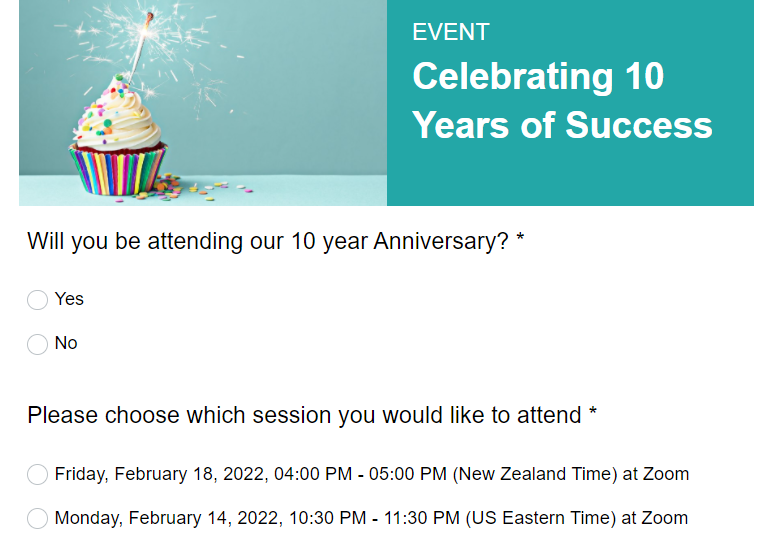 EVENT
Celebrating 10 Years of Success

Will you be attending our 10 year Anniversary? *

Yes

No

Please choose which session you would like to attend *

Friday, February 18, 2022, 04:00 PM - 05:00 PM (New Zealand Time) at Zoom

Monday, February 14, 2022, 10:30 PM - 11:30 PM (US Eastern Time) at Zoom